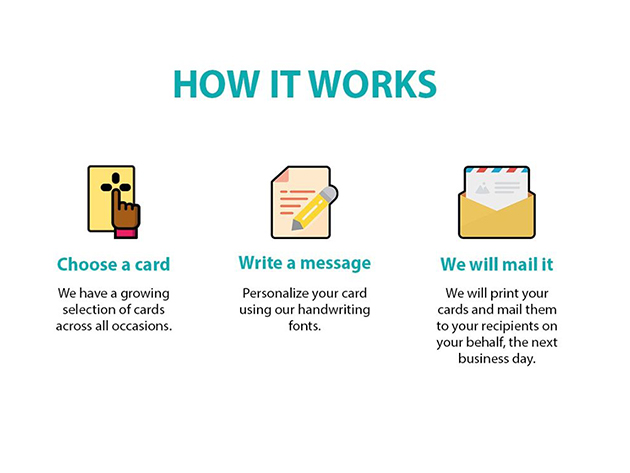 HOW IT WORKS

Choose a card

We have a growing selection of cards across all occasions.

Write a message

Personalize your card using our handwriting fonts.

We will mail it

We will print your cards and mail them to your recipients on your behalf, the next business day.